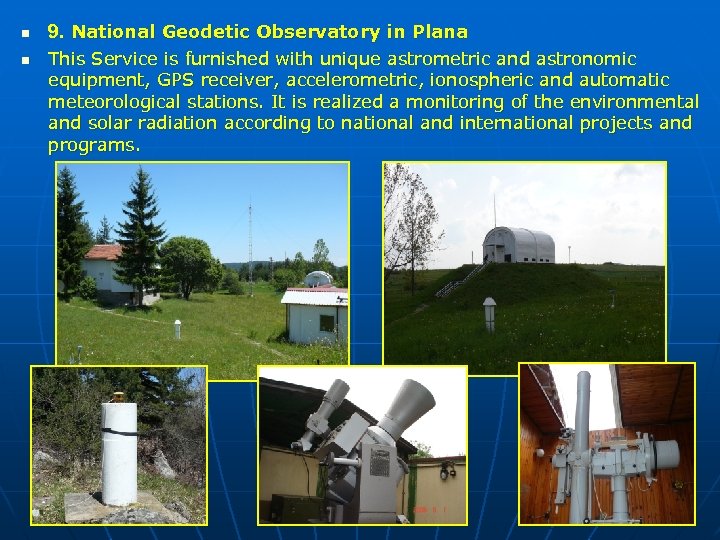 9. National Geodetic Observatory in Plana

This Service is furnished with unique astrometric and astronomic equipment, GPS receiver, accelerometric, ionospheric and automatic meteorological stations. It is realized a monitoring of the environmental and solar radiation according to national and international projects and programs.